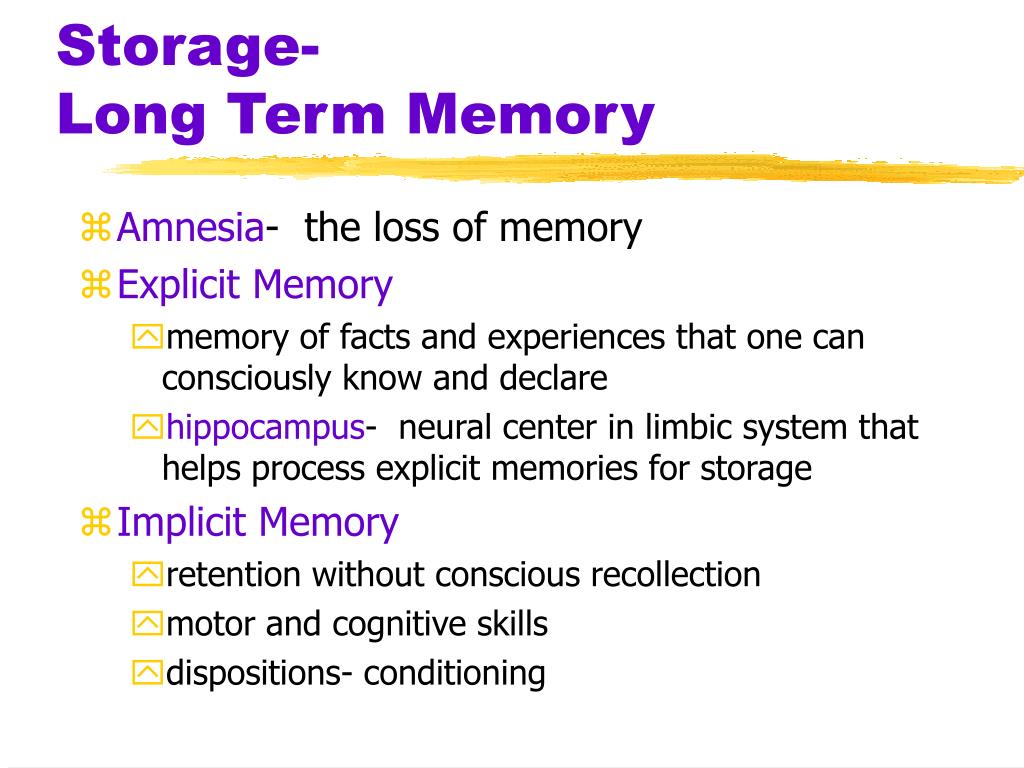 Storage-
Long Term Memory

Amnesia- the loss of memory

Explicit Memory

memory of facts and experiences that one can consciously know and declare

hippocampus- neural center in limbic system that helps process explicit memories for storage

Implicit Memory

retention without conscious recollection

motor and cognitive skills

dispositions- conditioning